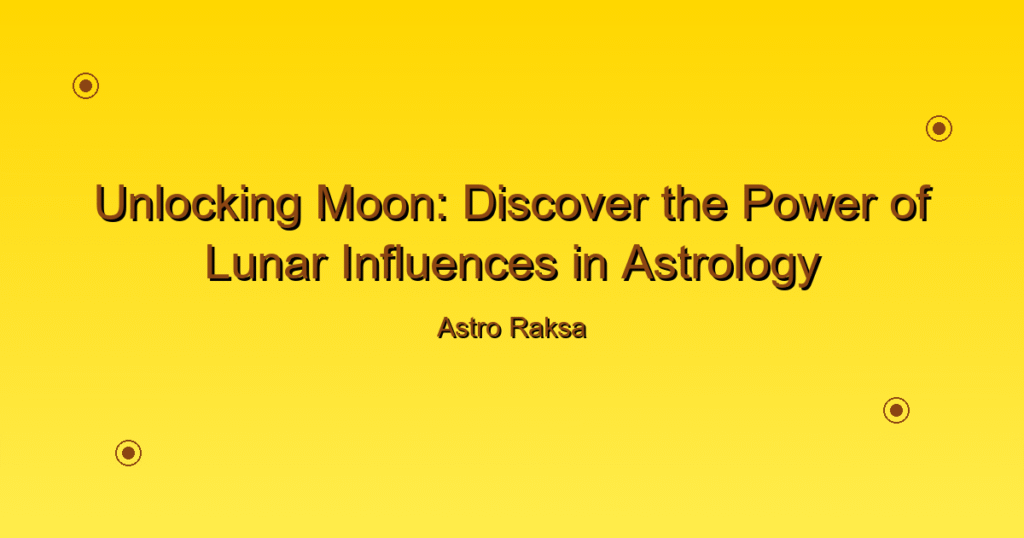 Unlocking Moon: Discover the Power of Lunar Influences in Astrology

Astro Raksa